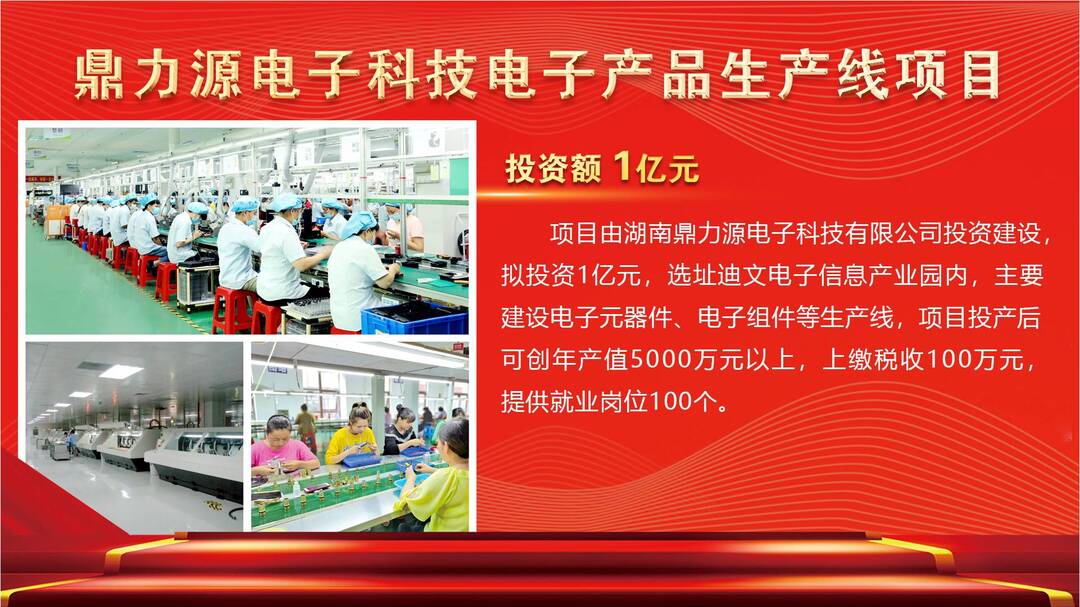 鼎力源电子科技电子产品生产线项目

投资额 1亿元

项目由湖南鼎力源电子科技有限公司投资建设，拟投资1亿元，选址迪文电子信息产业园内，主要建设电子元器件、电子组件等生产线，项目投产后可创年产值5000万元以上，上缴税收100万元，提供就业岗位100个。